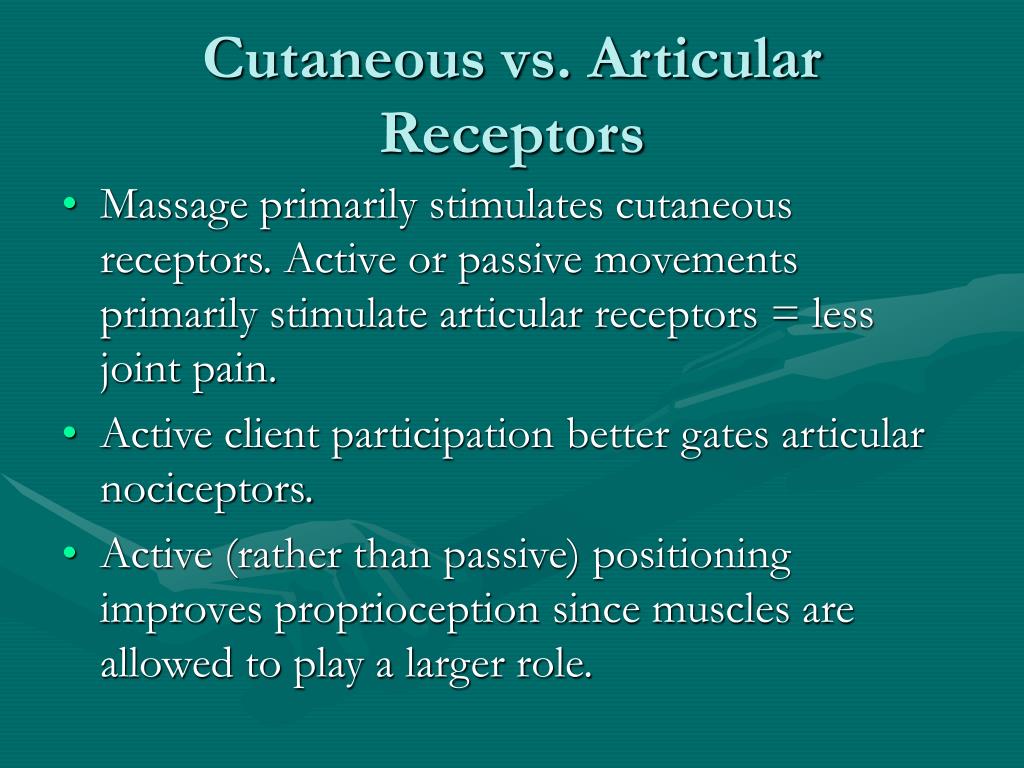 Cutaneous vs. Articular Receptors

• Massage primarily stimulates cutaneous receptors. Active or passive movements primarily stimulate articular receptors = less joint pain.

• Active client participation better gates articular nociceptors.

• Active (rather than passive) positioning improves proprioception since muscles are allowed to play a larger role.